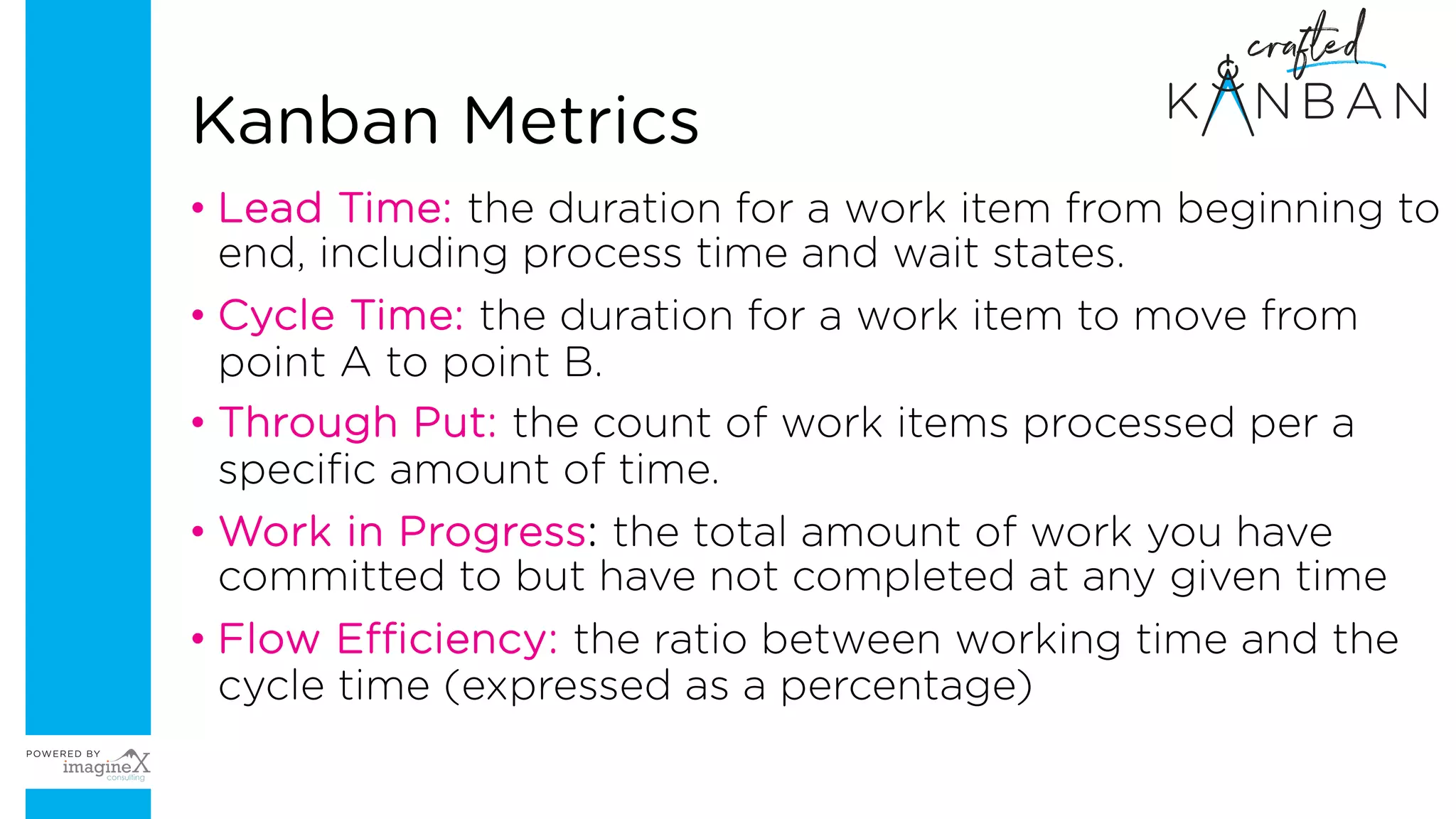 crafted
KANBAN

Kanban Metrics

• Lead Time: the duration for a work item from beginning to end, including process time and wait states.
• Cycle Time: the duration for a work item to move from point A to point B.
• Through Put: the count of work items processed per a specific amount of time.
• Work in Progress: the total amount of work you have committed to but have not completed at any given time
• Flow Efficiency: the ratio between working time and the cycle time (expressed as a percentage)

POWERED BY
imagineX
consulting